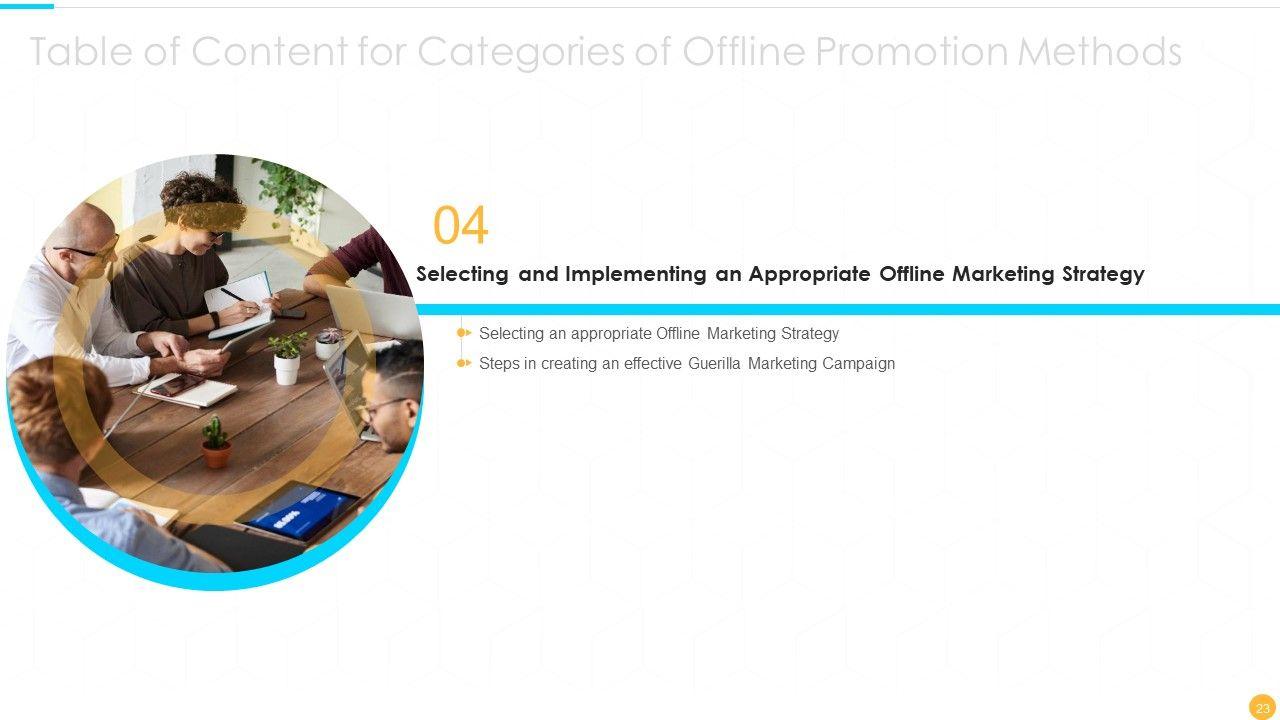 Table of Content for Categories of Offline Promotion Methods

04

Selecting and Implementing an Appropriate Offline Marketing Strategy

Selecting an appropriate Offline Marketing Strategy

Steps in creating an effective Guerilla Marketing Campaign

23